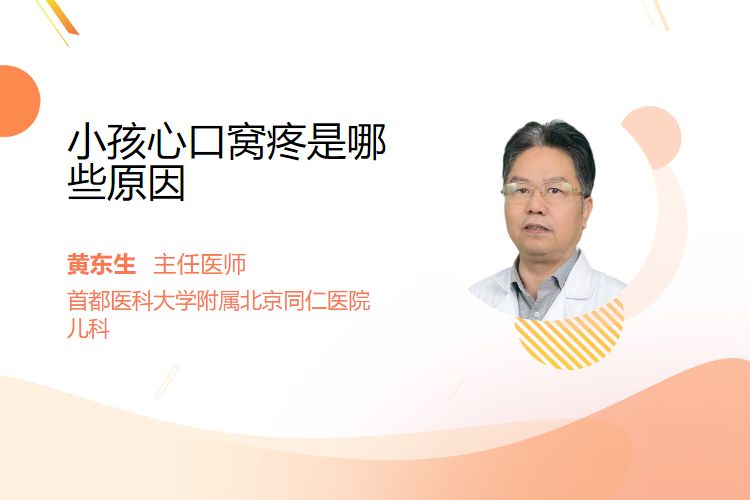 小孩心口窝疼是哪些原因

黄东生 主任医师

首都医科大学附属北京同仁医院儿科